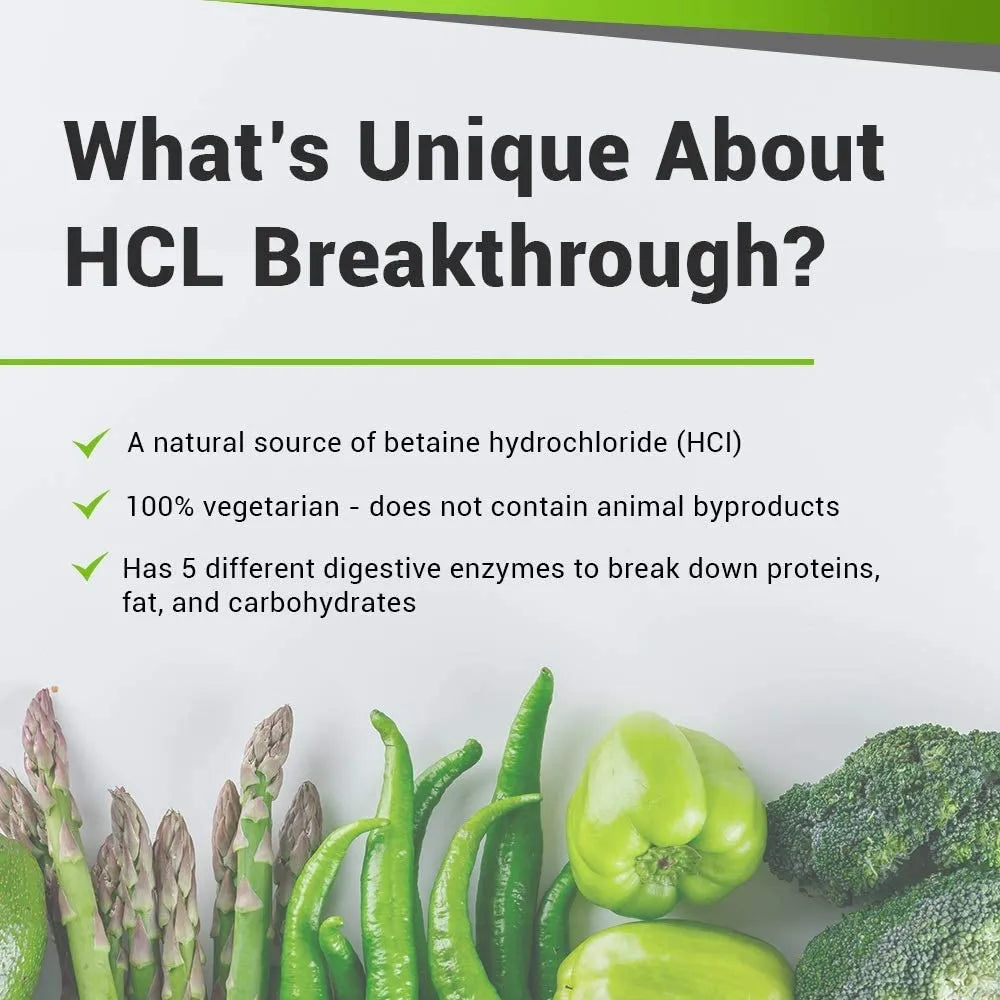 What's Unique About HCL Breakthrough?

A natural source of betaine hydrochloride (HCl)

100% vegetarian - does not contain animal byproducts

Has 5 different digestive enzymes to break down proteins, fat, and carbohydrates